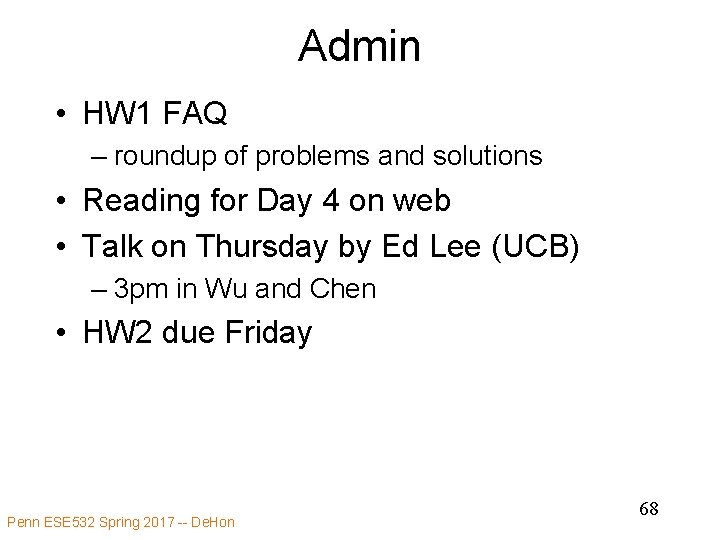 Admin

• HW1 FAQ
– roundup of problems and solutions
• Reading for Day 4 on web
• Talk on Thursday by Ed Lee (UCB)
– 3pm in Wu and Chen
• HW2 due Friday

Penn ESE532 Spring 2017 -- DeHon

68